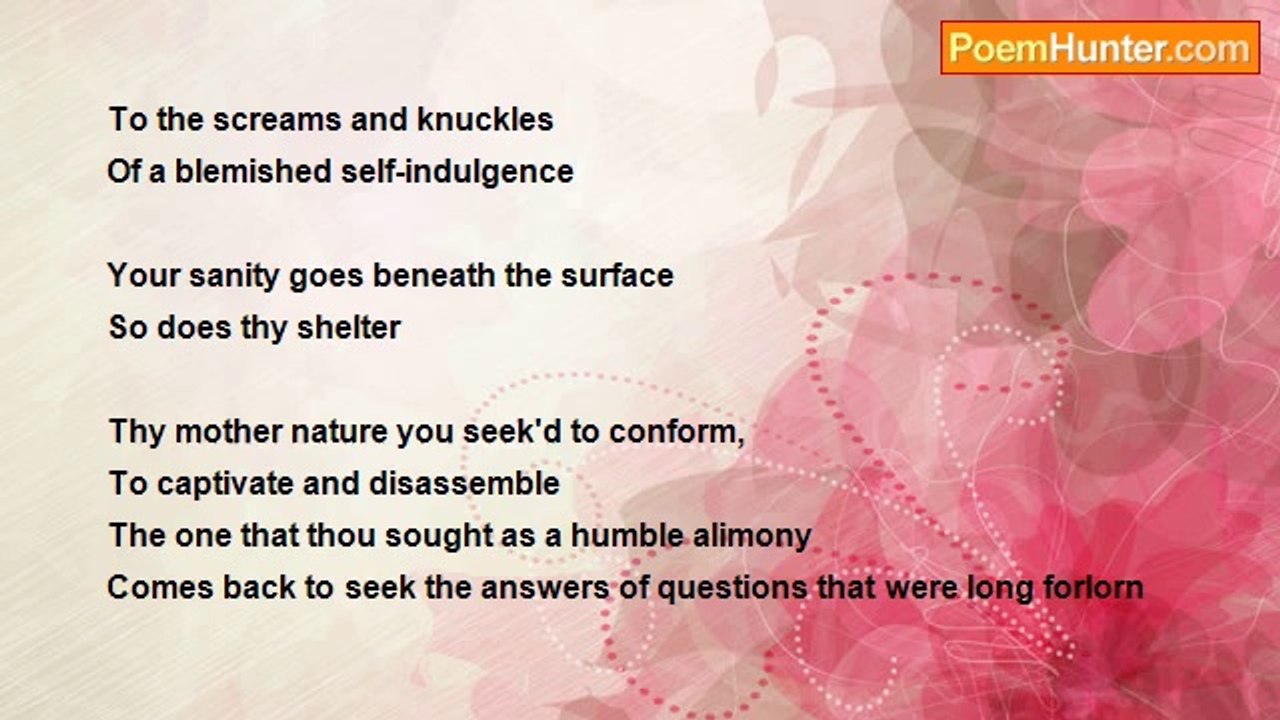 PoemHunter.com

To the screams and knuckles
Of a blemished self-indulgence

Your sanity goes beneath the surface
So does thy shelter

Thy mother nature you seek'd to conform,
To captivate and disassemble
The one that thou sought as a humble alimony
Comes back to seek the answers of questions that were long forlorn